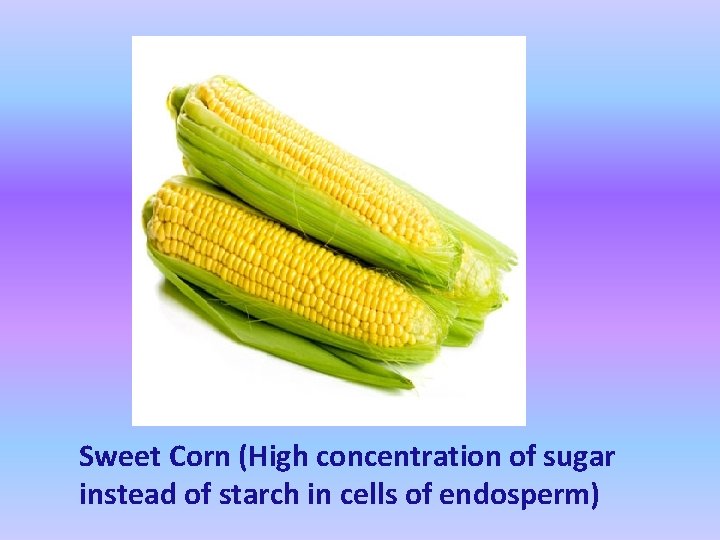 Sweet Corn (High concentration of sugar instead of starch in cells of endosperm)